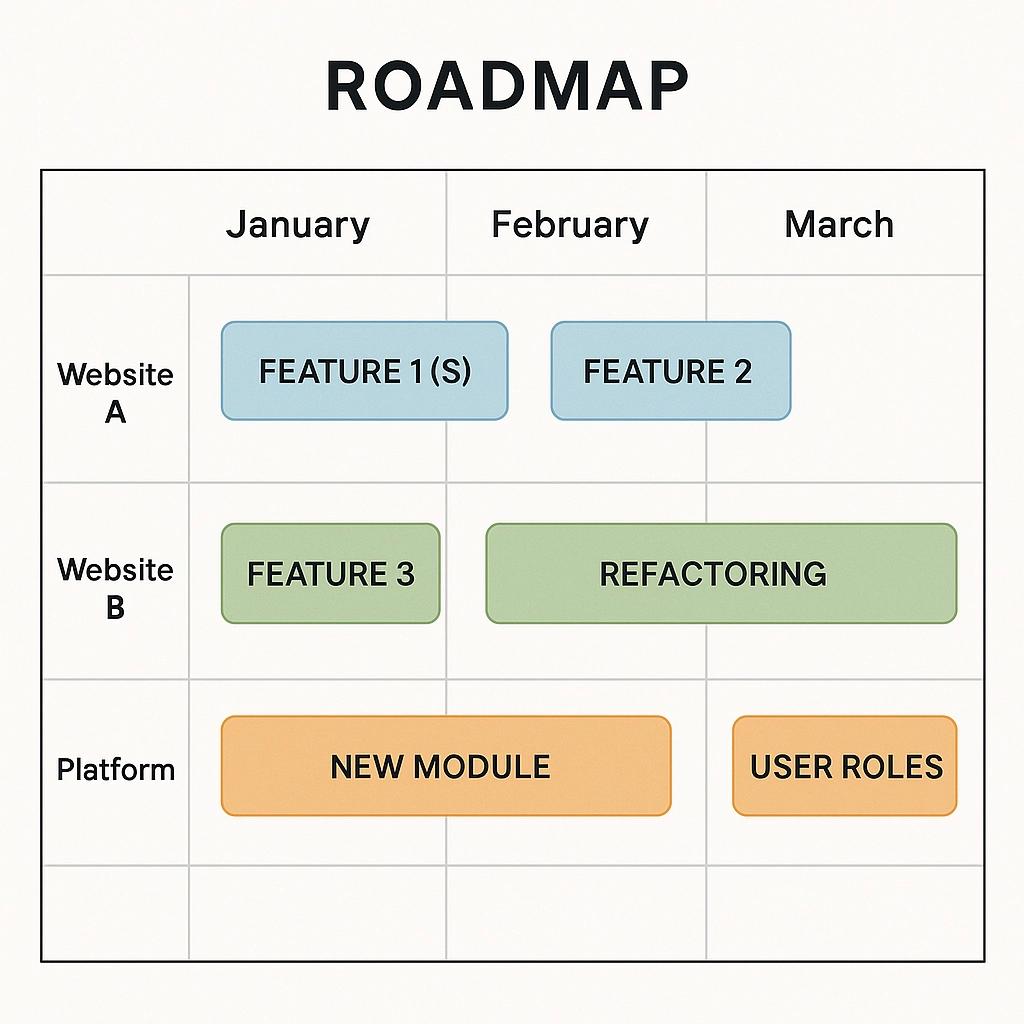 ROADMAP

| | January | February | March |
|---|---|---|---|
| Website A | FEATURE 1 (S) | FEATURE 2 | |
| Website B | FEATURE 3 | REFACTORING | |
| Platform | NEW MODULE | | USER ROLES |
| | | | |